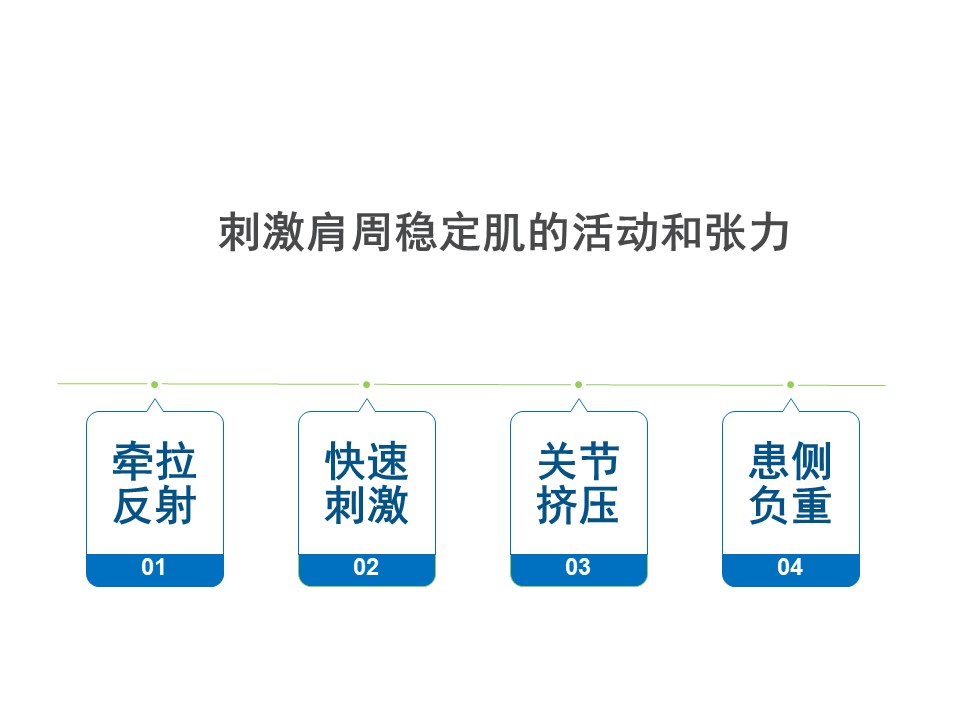 刺激肩周稳定肌的活动和张力

牵拉反射
01

快速刺激
02

关节挤压
03

患侧负重
04